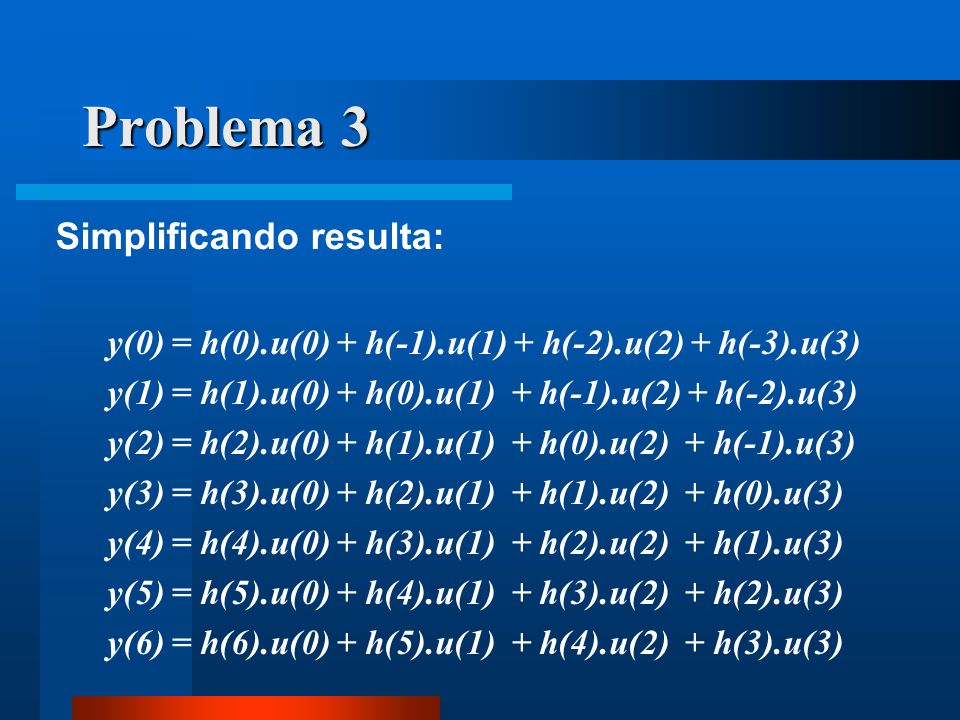 Problema 3

Simplificando resulta:

$y(0) = h(0).u(0) + h(-1).u(1) + h(-2).u(2) + h(-3).u(3)$
$y(1) = h(1).u(0) + h(0).u(1) + h(-1).u(2) + h(-2).u(3)$
$y(2) = h(2).u(0) + h(1).u(1) + h(0).u(2) + h(-1).u(3)$
$y(3) = h(3).u(0) + h(2).u(1) + h(1).u(2) + h(0).u(3)$
$y(4) = h(4).u(0) + h(3).u(1) + h(2).u(2) + h(1).u(3)$
$y(5) = h(5).u(0) + h(4).u(1) + h(3).u(2) + h(2).u(3)$
$y(6) = h(6).u(0) + h(5).u(1) + h(4).u(2) + h(3).u(3)$